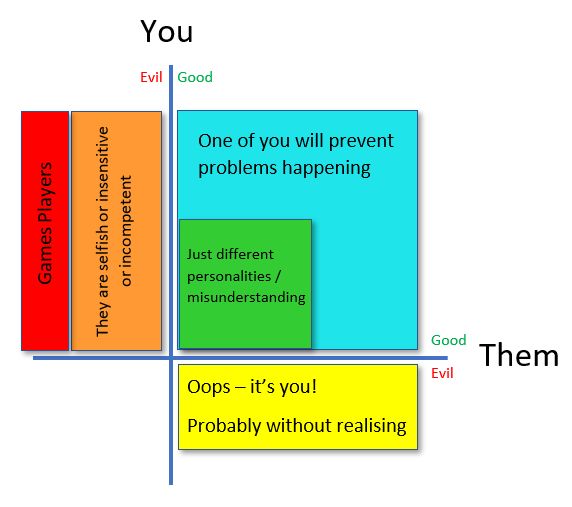 You

Evil Good

Games Players

They are selfish or insensitive or incompetent

One of you will prevent problems happening

Just different personalities / misunderstanding

Good

Them

Evil

Oops – it's you!

Probably without realising